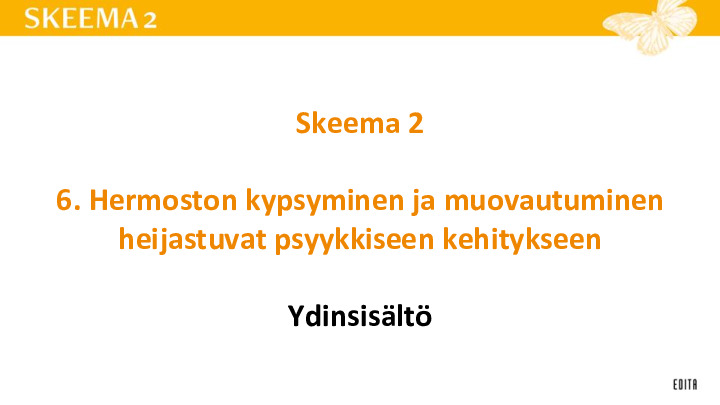 SKEEMA 2

Skeema 2

6. Hermoston kypsyminen ja muovautuminen heijastuvat psyykkiseen kehitykseen

Ydinsisältö

EDITA